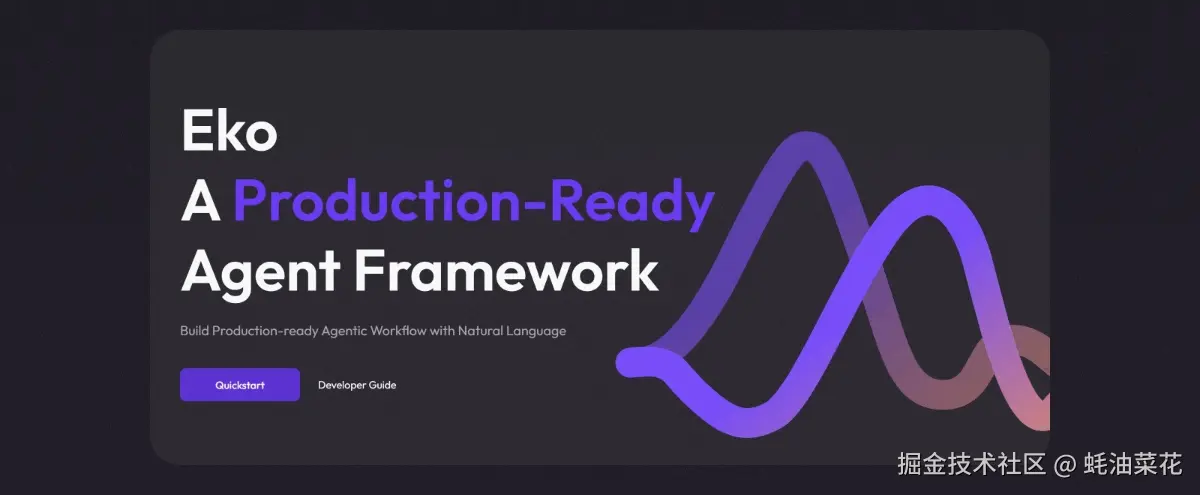 Eko
A Production-Ready
Agent Framework

Build Production-ready Agentic Workflow with Natural Language

Quickstart

Developer Guide

掘金技术社区 @ 蚝油菜花